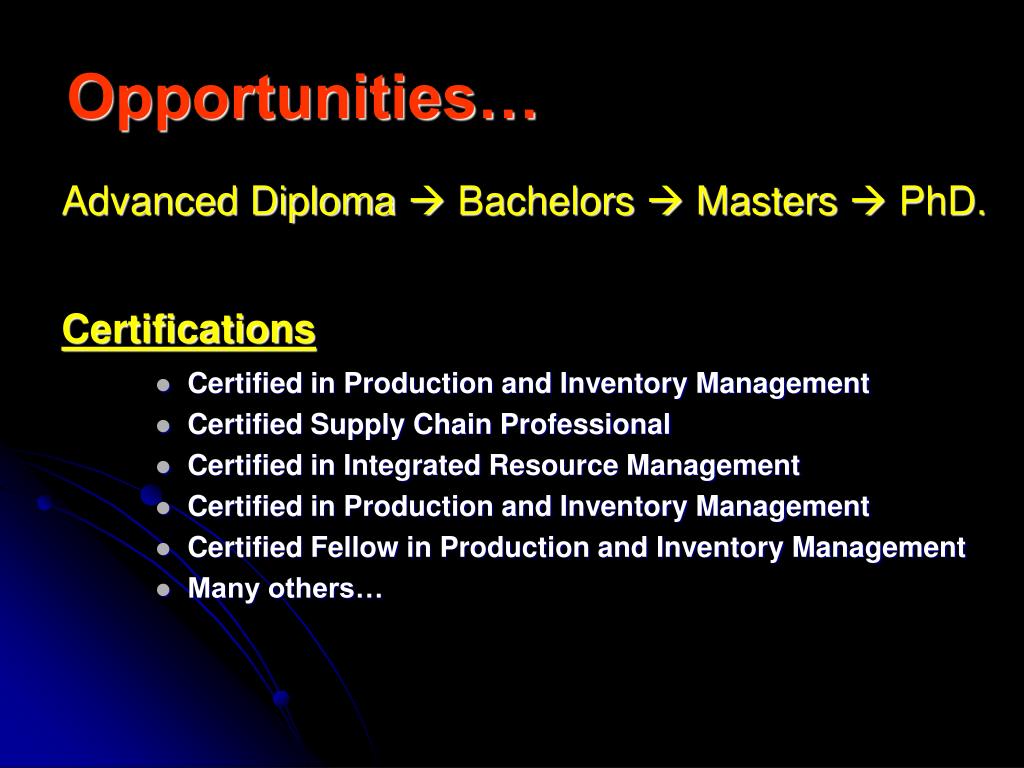 Opportunities…

Advanced Diploma → Bachelors → Masters → PhD.

Certifications

- Certified in Production and Inventory Management
- Certified Supply Chain Professional
- Certified in Integrated Resource Management
- Certified in Production and Inventory Management
- Certified Fellow in Production and Inventory Management
- Many others…